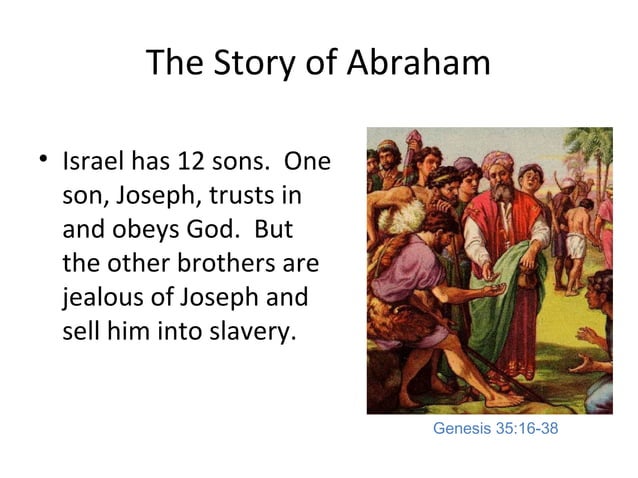 The Story of Abraham

• Israel has 12 sons. One son, Joseph, trusts in and obeys God. But the other brothers are jealous of Joseph and sell him into slavery.

Genesis 35:16-38